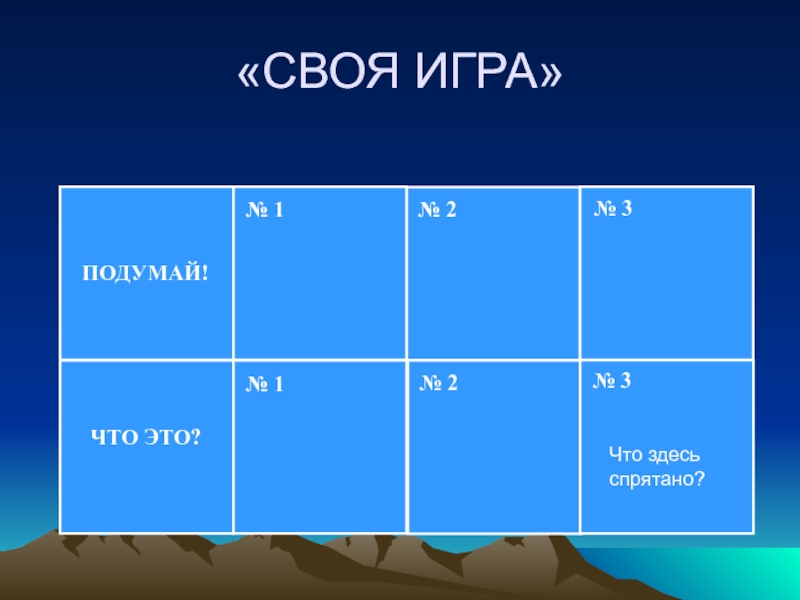 «СВОЯ ИГРА»

| ПОДУМАЙ! | № 1 | № 2 | № 3 |
|---|---|---|---|
| ЧТО ЭТО? | № 1 | № 2 | № 3 Что здесь спрятано? |